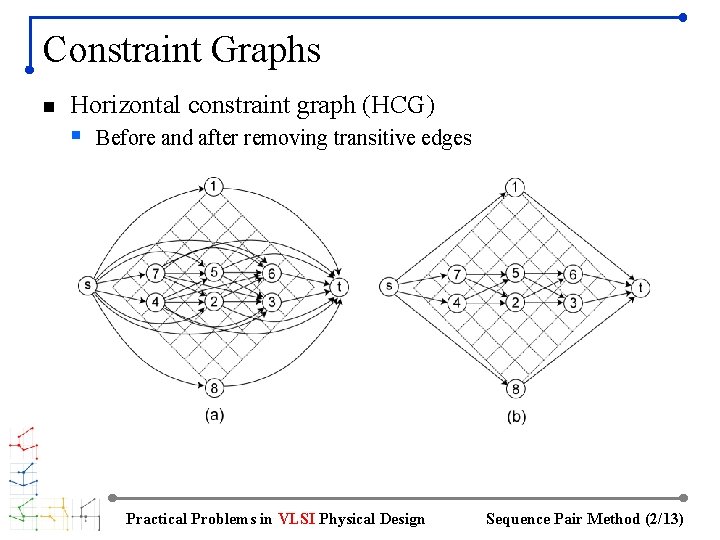 Constraint Graphs

Horizontal constraint graph (HCG)

Before and after removing transitive edges

1
s
7
5
6
t
4
2
3
8
(a)

1
s
7
5
6
t
4
2
3
8
(b)

Practical Problems in VLSI Physical Design

Sequence Pair Method (2/13)